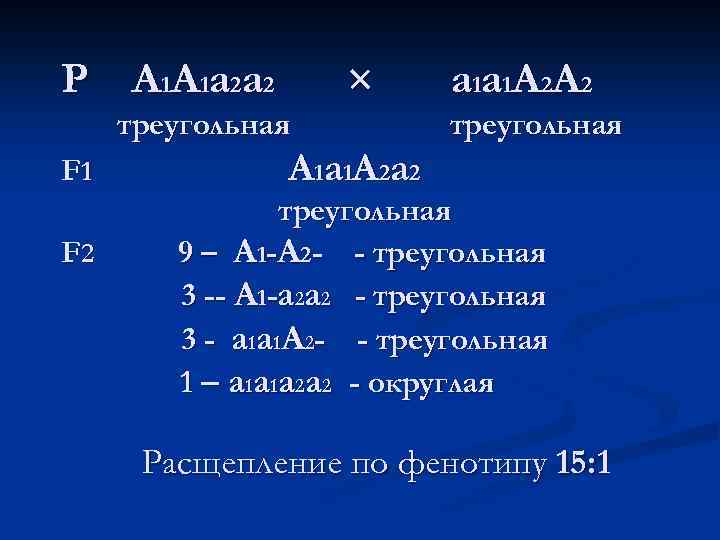 P $A_1A_1a_2a_2$ × $a_1a_1A_2A_2$

треугольная треугольная

F1 $A_1a_1A_2a_2$

треугольная

F2 9 – $A_1$-$A_2$- - треугольная

3 -- $A_1$-$a_2a_2$ - треугольная

3 - $a_1a_1A_2$- - треугольная

1 – $a_1a_1a_2a_2$ - округлая

Расщепление по фенотипу 15:1